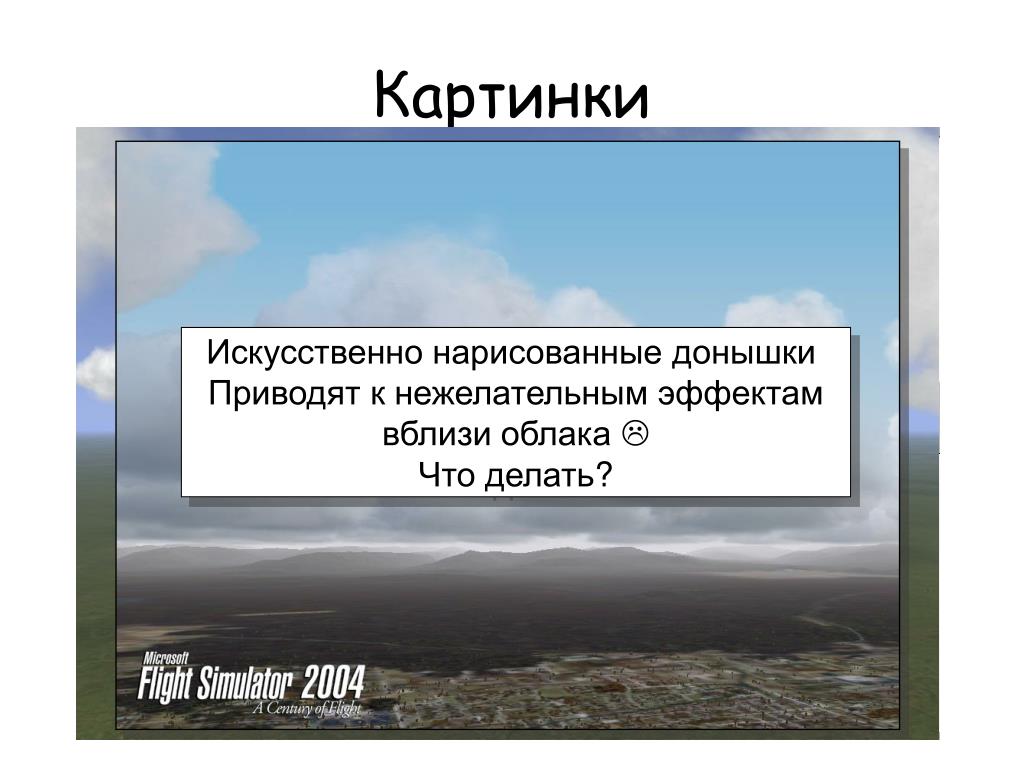 Картинки

Искусственно нарисованные донышки
Приводят к нежелательным эффектам вблизи облака ☹
Что делать?

Microsoft
Flight Simulator 2004
A Century of Flight